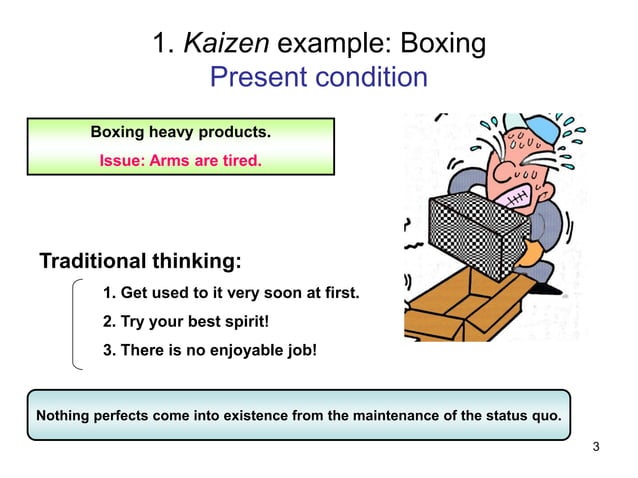 1. Kaizen example: Boxing
Present condition

Boxing heavy products.
Issue: Arms are tired.

Traditional thinking:
1. Get used to it very soon at first.
2. Try your best spirit!
3. There is no enjoyable job!

Nothing perfects come into existence from the maintenance of the status quo.

3